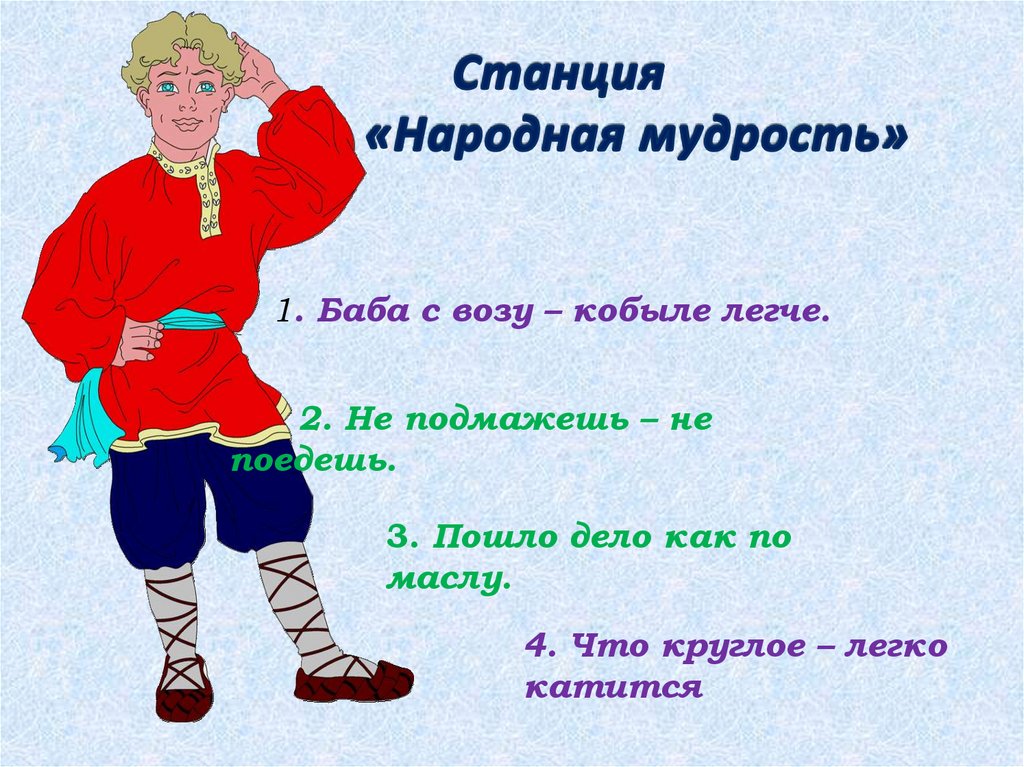 Станция «Народная мудрость»

1. Баба с возу – кобыле легче.

2. Не подмажешь – не поедешь.

3. Пошло дело как по маслу.

4. Что круглое – легко катится